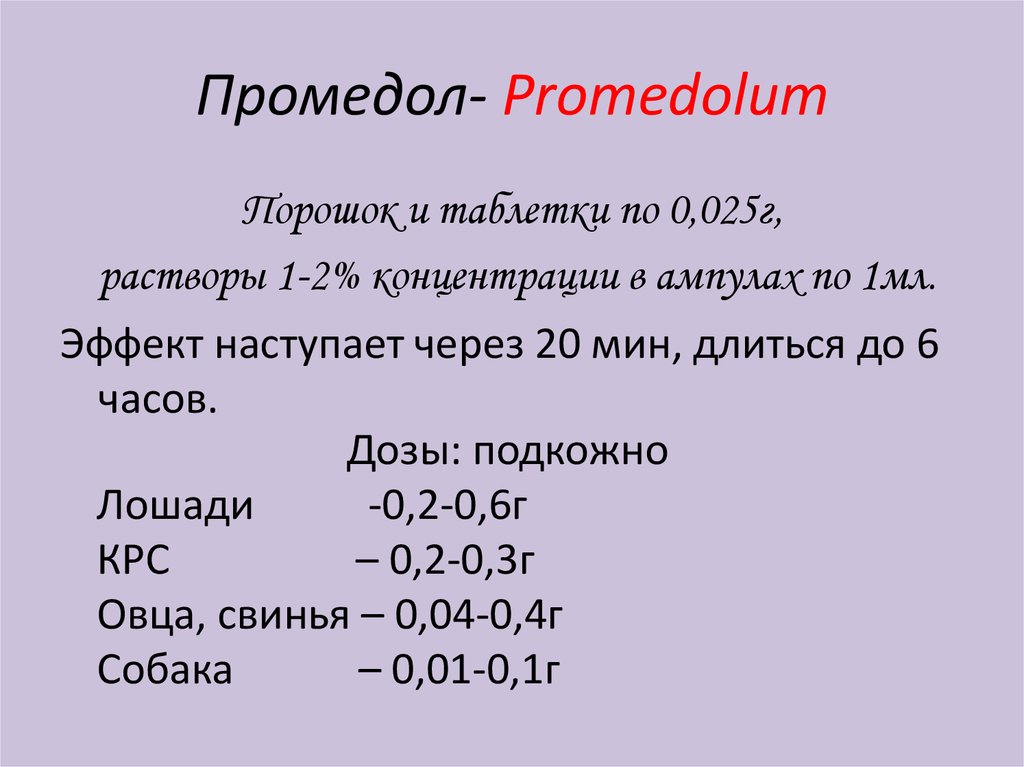 Промедол- Promedolum

Порошок и таблетки по 0,025г,
растворы 1-2% концентрации в ампулах по 1мл.

Эффект наступает через 20 мин, длиться до 6 часов.

Дозы: подкожно

Лошади -0,2-0,6г
КРС – 0,2-0,3г
Овца, свинья – 0,04-0,4г
Собака – 0,01-0,1г